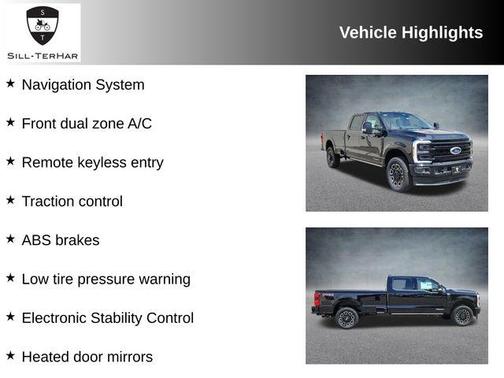 S
T
SILL-TERHAR

Vehicle Highlights

★ Navigation System

★ Front dual zone A/C

★ Remote keyless entry

★ Traction control

★ ABS brakes

★ Low tire pressure warning

★ Electronic Stability Control

★ Heated door mirrors